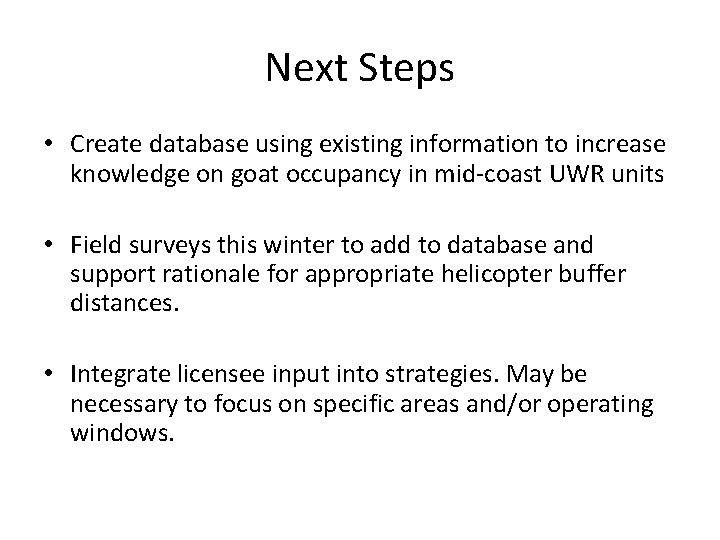 Next Steps

• Create database using existing information to increase knowledge on goat occupancy in mid-coast UWR units

• Field surveys this winter to add to database and support rationale for appropriate helicopter buffer distances.

• Integrate licensee input into strategies. May be necessary to focus on specific areas and/or operating windows.